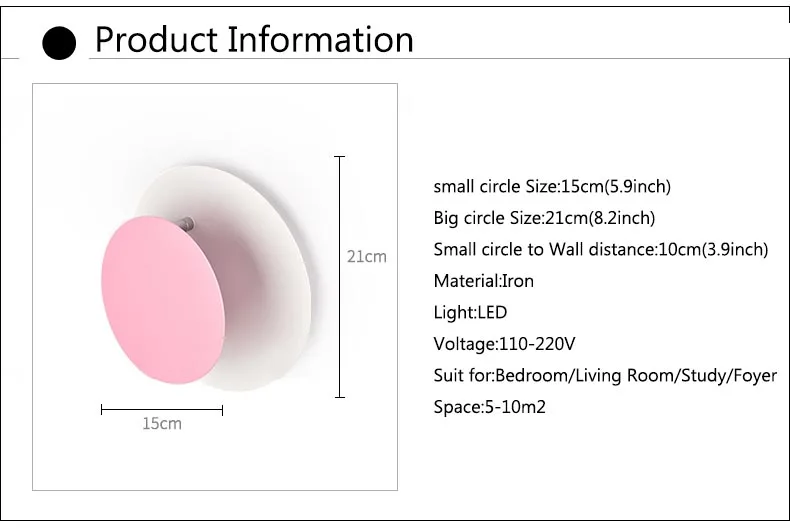 Product Information

21cm

15cm

small circle Size:15cm(5.9inch)

Big circle Size:21cm(8.2inch)

Small circle to Wall distance:10cm(3.9inch)

Material:Iron

Light:LED

Voltage:110-220V

Suit for:Bedroom/Living Room/Study/Foyer

Space:5-10m2